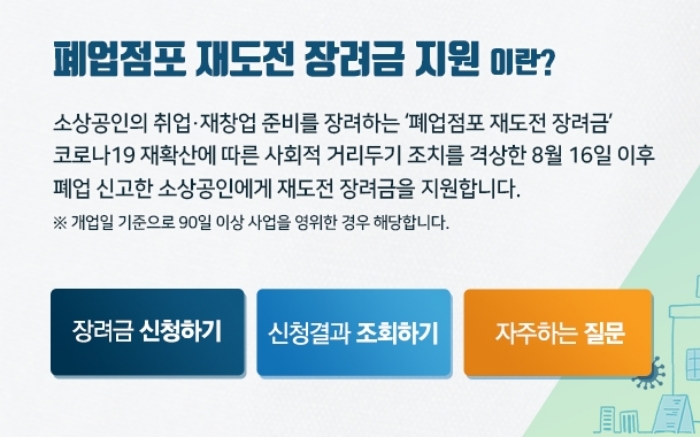 폐업점포 재도전 장려금 지원 이란?

소상공인의 취업·재창업 준비를 장려하는 '폐업점포 재도전 장려금' 코로나19 재확산에 따른 사회적 거리두기 조치를 격상한 8월 16일 이후 폐업 신고한 소상공인에게 재도전 장려금을 지원합니다.

※ 개업일 기준으로 90일 이상 사업을 영위한 경우 해당합니다.

장려금 신청하기

신청결과 조회하기

자주하는 질문